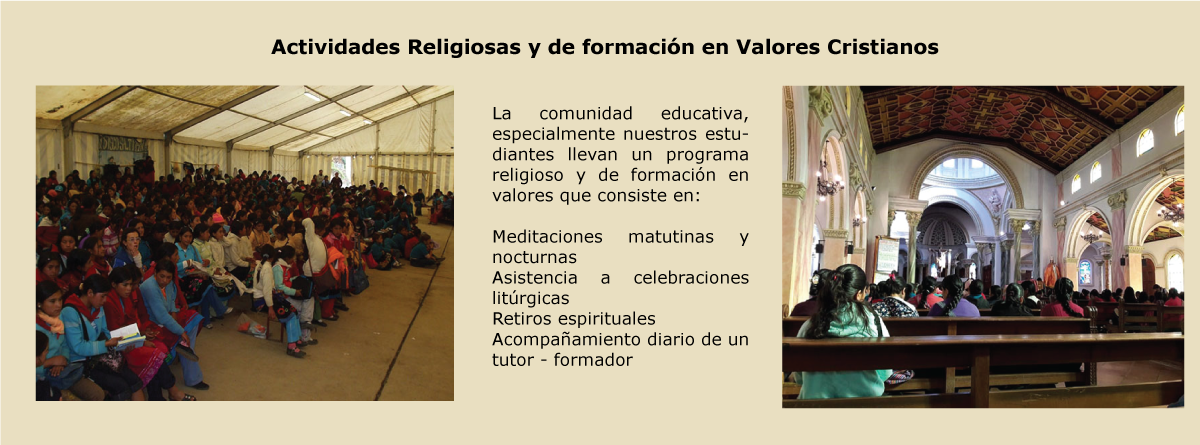 Actividades Religiosas y de formación en Valores Cristianos

La comunidad educativa, especialmente nuestros estudiantes llevan un programa religioso y de formación en valores que consiste en:

Meditaciones matutinas y nocturnas
Asistencia a celebraciones litúrgicas
Retiros espirituales
Acompañamiento diario de un tutor - formador